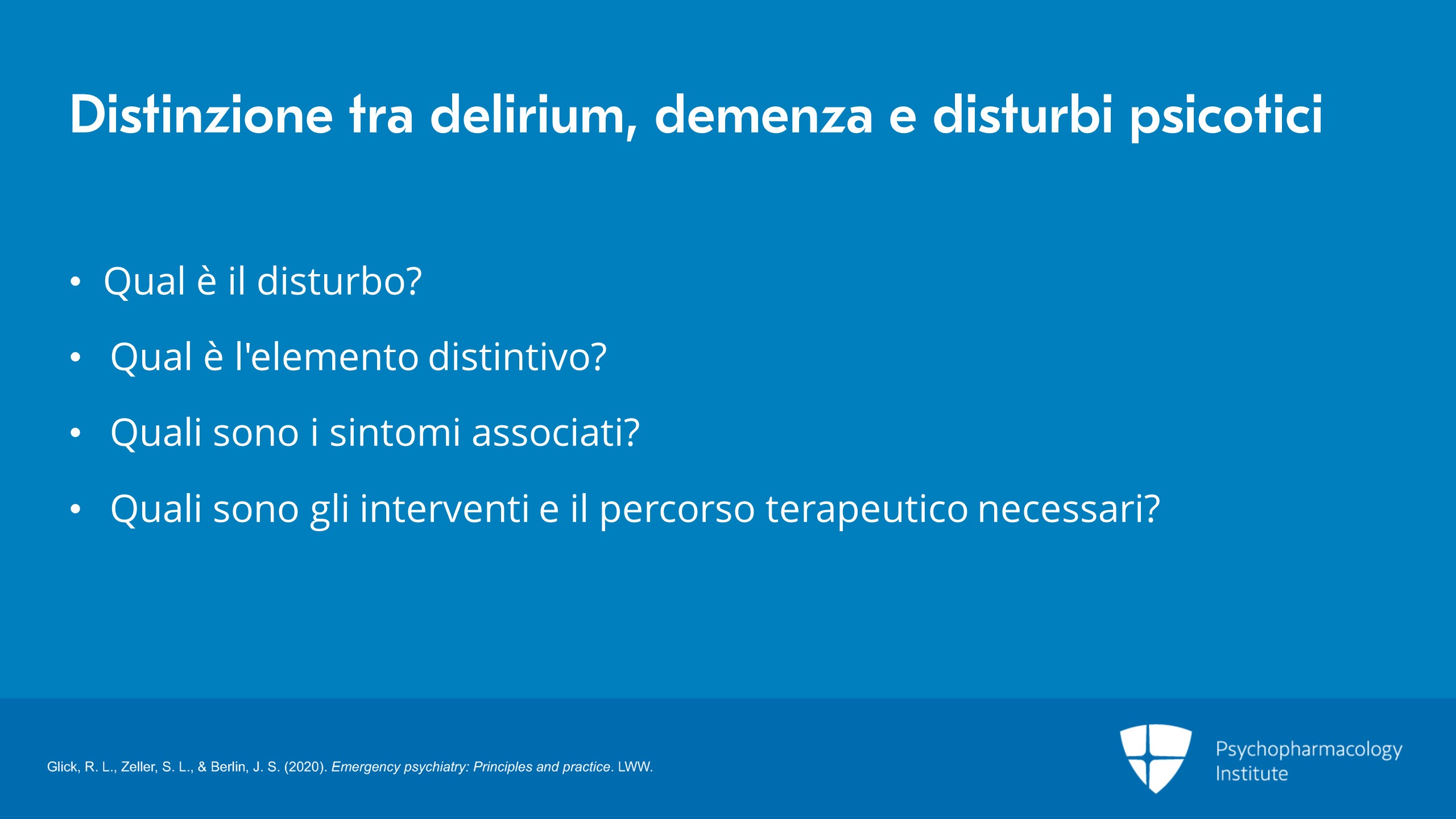 Distinzione tra delirium, demenza e disturbi psicotici

• Qual è il disturbo?

• Qual è l'elemento distintivo?

• Quali sono i sintomi associati?

• Quali sono gli interventi e il percorso terapeutico necessari?

Glick, R. L., Zeller, S. L., & Berlin, J. S. (2020). Emergency psychiatry: Principles and practice. LWW.

Psychopharmacology
Institute